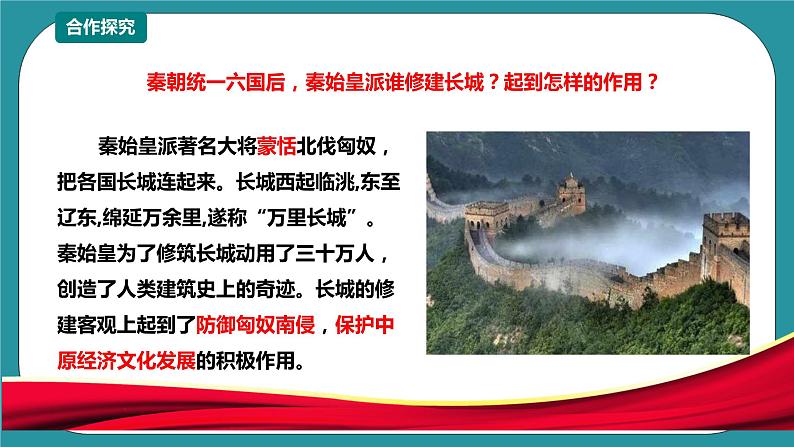 合作探究

秦朝统一六国后，秦始皇派谁修建长城？起到怎样的作用？

秦始皇派著名大将蒙恬北伐匈奴，把各国长城连起来。长城西起临洮,东至辽东,绵延万余里,遂称“万里长城”。秦始皇为了修筑长城动用了三十万人，创造了人类建筑史上的奇迹。长城的修建客观上起到了防御匈奴南侵，保护中原经济文化发展的积极作用。